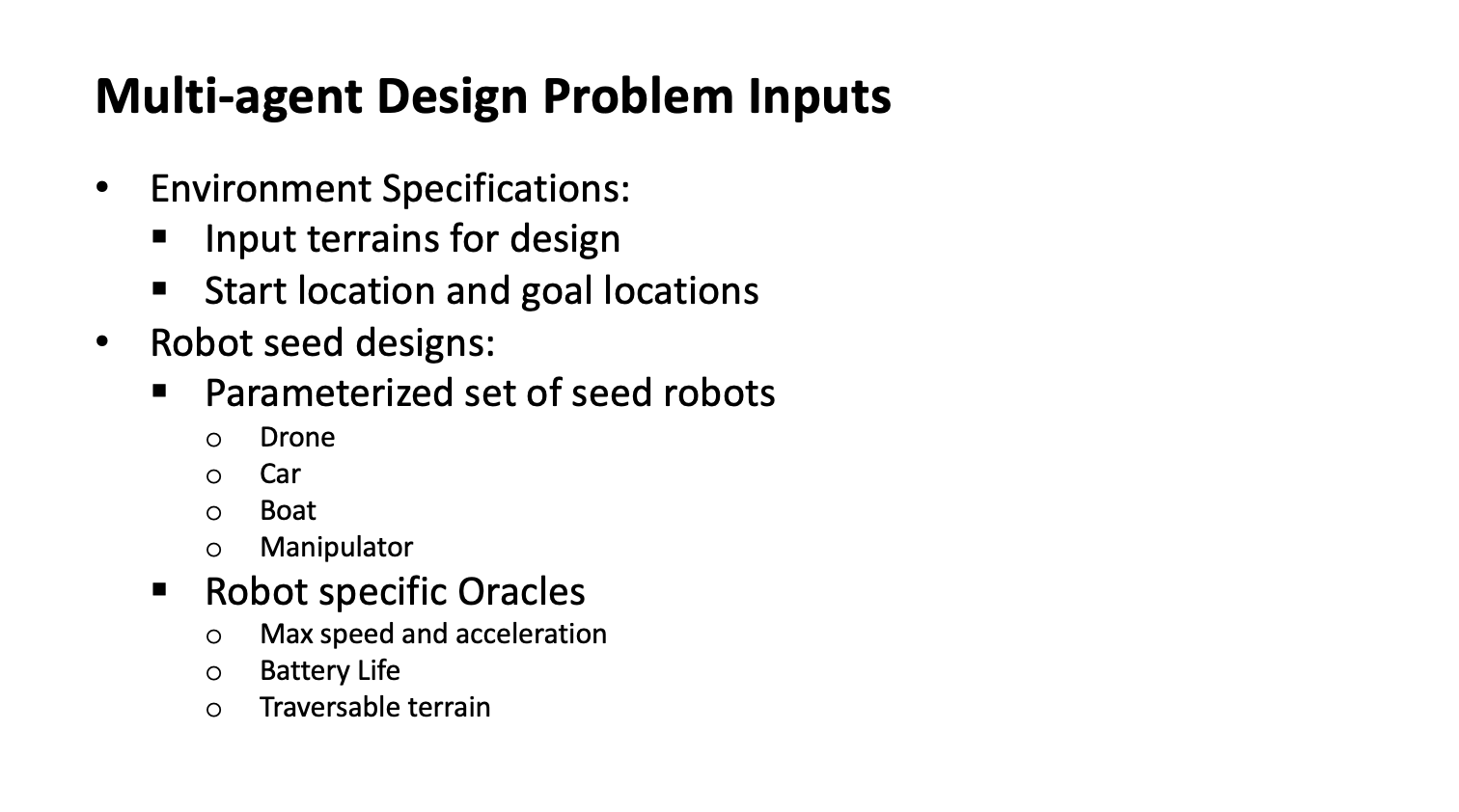 Multi-agent Design Problem Inputs

• Environment Specifications:
  ▪ Input terrains for design
  ▪ Start location and goal locations
• Robot seed designs:
  ▪ Parameterized set of seed robots
    o Drone
    o Car
    o Boat
    o Manipulator
  ▪ Robot specific Oracles
    o Max speed and acceleration
    o Battery Life
    o Traversable terrain